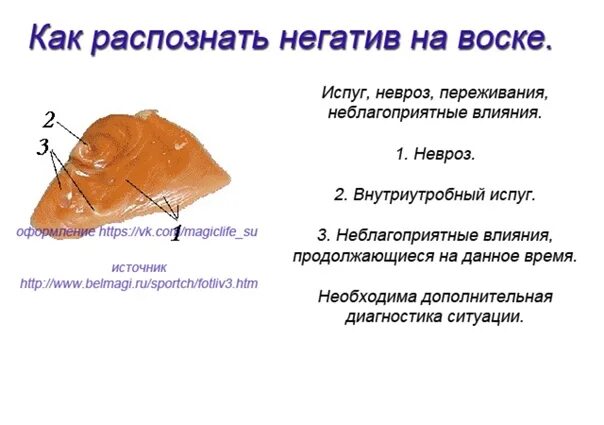 Как распознать негатив на воске.

2

3

1

оформление https://vk.com/magiclife_su

источник http://www.belmagi.ru/sportch/fotliv3.htm

Испуг, невроз, переживания, неблагоприятные влияния.

1. Невроз.

2. Внутриутробный испуг.

3. Неблагоприятные влияния, продолжающиеся на данное время.

Необходима дополнительная диагностика ситуации.